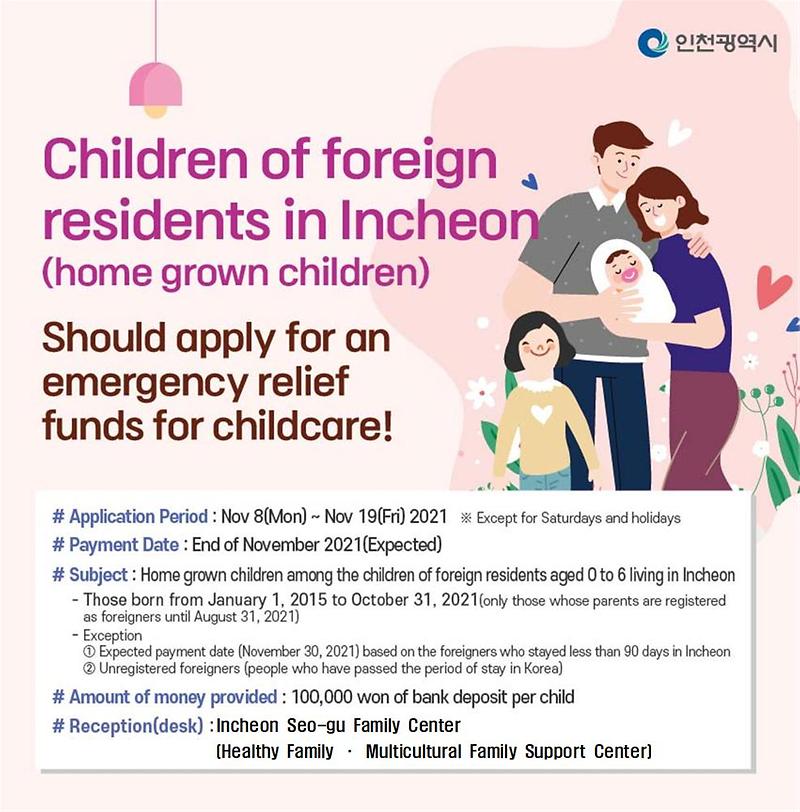 인천광역시

Children of foreign residents in Incheon (home grown children)

Should apply for an emergency relief funds for childcare!

# Application Period : Nov 8(Mon) ~ Nov 19(Fri) 2021 ※ Except for Saturdays and holidays

# Payment Date : End of November 2021(Expected)

# Subject : Home grown children among the children of foreign residents aged 0 to 6 living in Incheon

- Those born from January 1, 2015 to October 31, 2021(only those whose parents are registered as foreigners until August 31, 2021)

- Exception
① Expected payment date (November 30, 2021) based on the foreigners who stayed less than 90 days in Incheon
② Unregistered foreigners (people who have passed the period of stay in Korea)

# Amount of money provided : 100,000 won of bank deposit per child

# Reception(desk) : Incheon Seo-gu Family Center (Healthy Family · Multicultural Family Support Center)